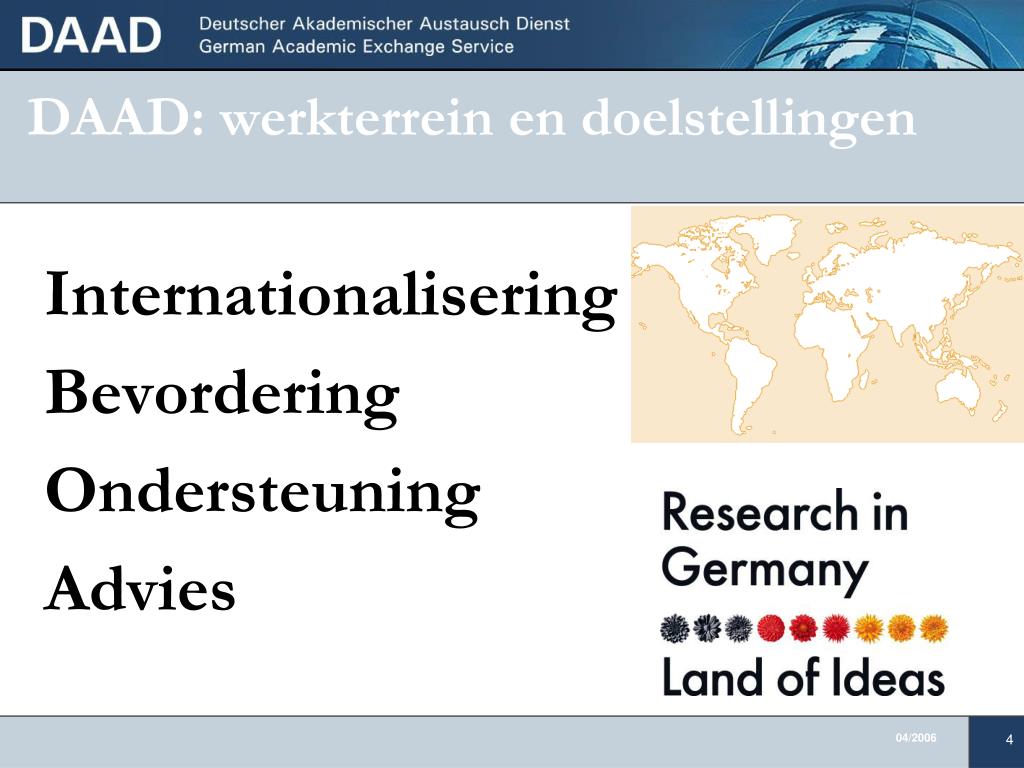 DAAD Deutscher Akademischer Austausch Dienst
German Academic Exchange Service

DAAD: werkterrein en doelstellingen

Internationalisering

Bevordering

Ondersteuning

Advies

Research in Germany

Land of Ideas

04/2006

4